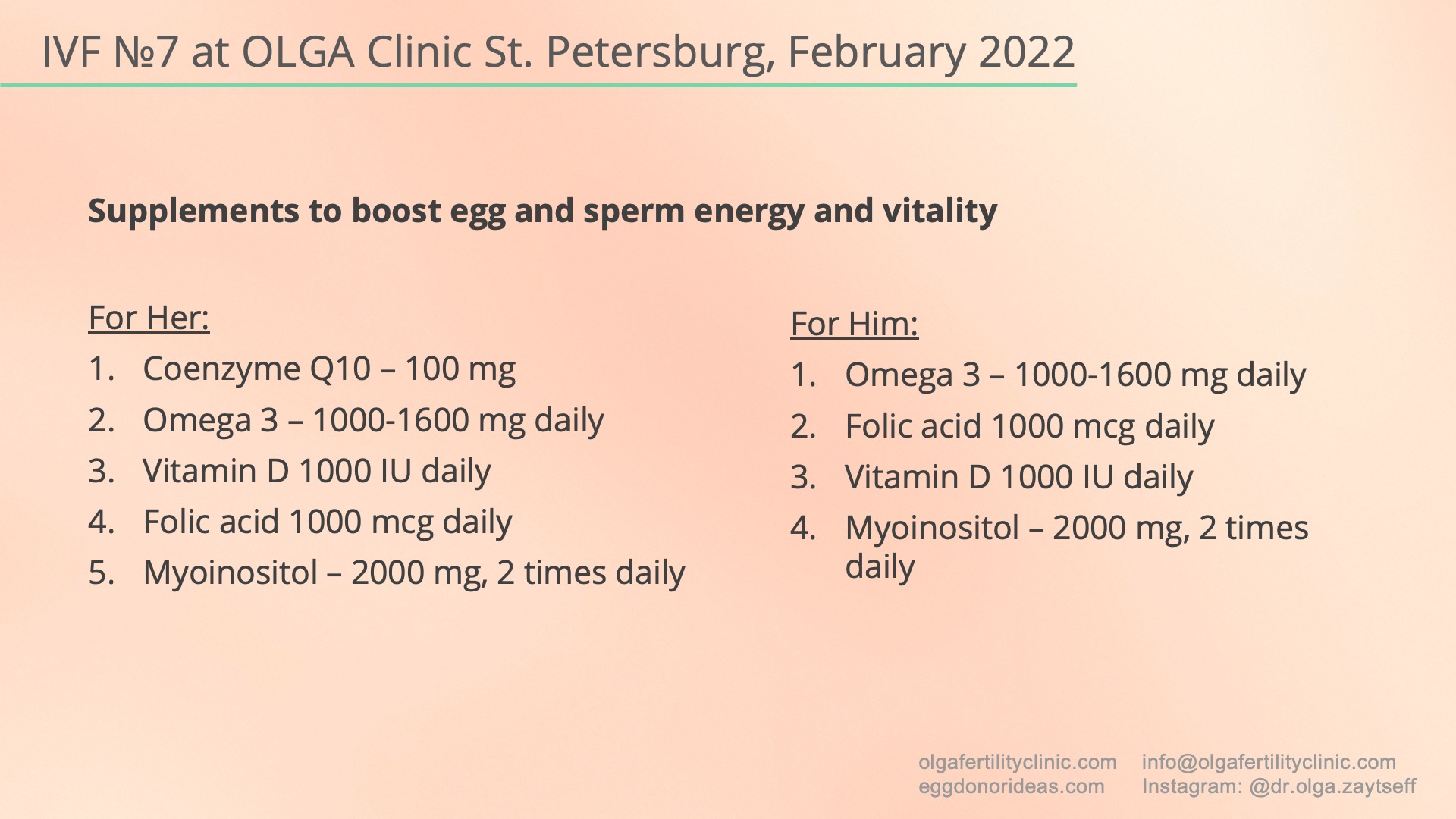 IVF №7 at OLGA Clinic St. Petersburg, February 2022

**Supplements to boost egg and sperm energy and vitality**

For Her:
1. Coenzyme Q10 – 100 mg
2. Omega 3 – 1000-1600 mg daily
3. Vitamin D 1000 IU daily
4. Folic acid 1000 mcg daily
5. Myoinositol – 2000 mg, 2 times daily

For Him:
1. Omega 3 – 1000-1600 mg daily
2. Folic acid 1000 mcg daily
3. Vitamin D 1000 IU daily
4. Myoinositol – 2000 mg, 2 times daily

olgafertilityclinic.com
eggdonorideas.com

info@olgafertilityclinic.com
Instagram: @dr.olga.zaytseff